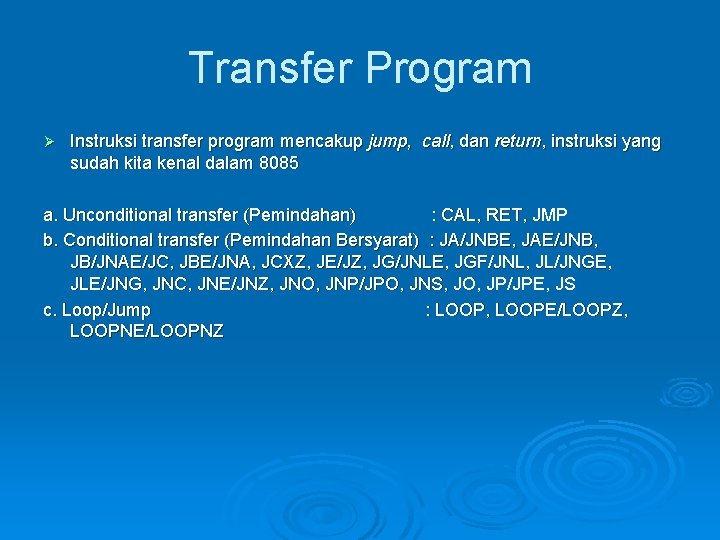 Transfer Program

➢ Instruksi transfer program mencakup jump, call, dan return, instruksi yang sudah kita kenal dalam 8085

a. Unconditional transfer (Pemindahan) : CAL, RET, JMP
b. Conditional transfer (Pemindahan Bersyarat) : JA/JNBE, JAE/JNB, JB/JNAE/JC, JBE/JNA, JCXZ, JE/JZ, JG/JNLE, JGF/JNL, JL/JNGE, JLE/JNG, JNC, JNE/JNZ, JNO, JNP/JPO, JNS, JO, JP/JPE, JS
c. Loop/Jump : LOOP, LOOPE/LOOPZ, LOOPNE/LOOPNZ